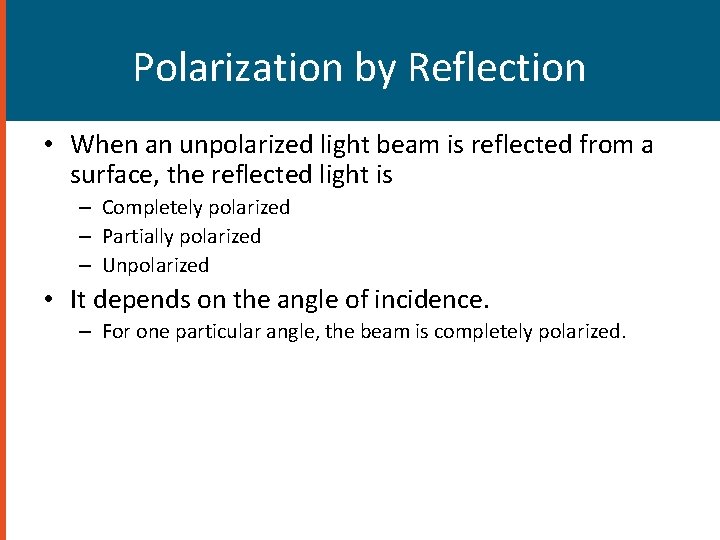 Polarization by Reflection

• When an unpolarized light beam is reflected from a surface, the reflected light is
– Completely polarized
– Partially polarized
– Unpolarized

• It depends on the angle of incidence.
– For one particular angle, the beam is completely polarized.